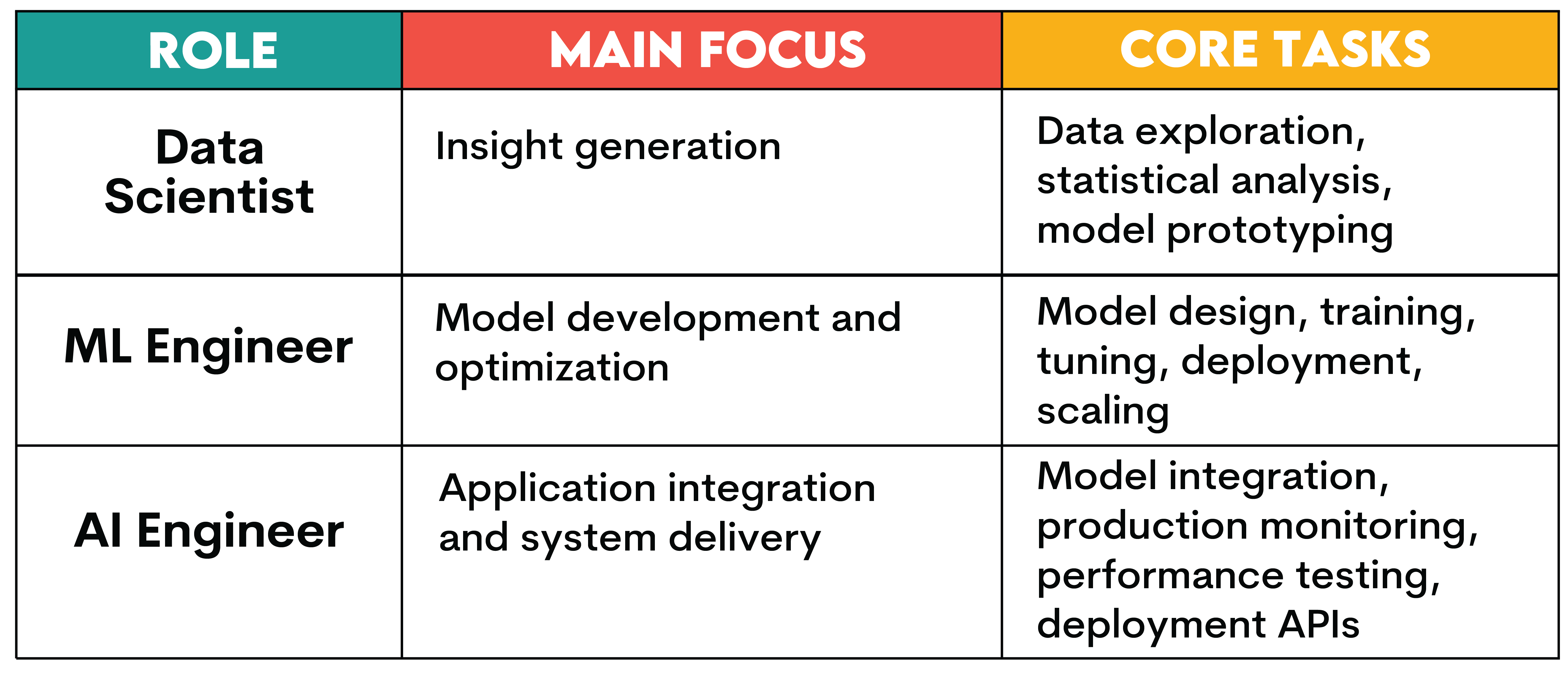 | ROLE | MAIN FOCUS | CORE TASKS |
|---|---|---|
| Data Scientist | Insight generation | Data exploration, statistical analysis, model prototyping |
| ML Engineer | Model development and optimization | Model design, training, tuning, deployment, scaling |
| AI Engineer | Application integration and system delivery | Model integration, production monitoring, performance testing, deployment APIs |